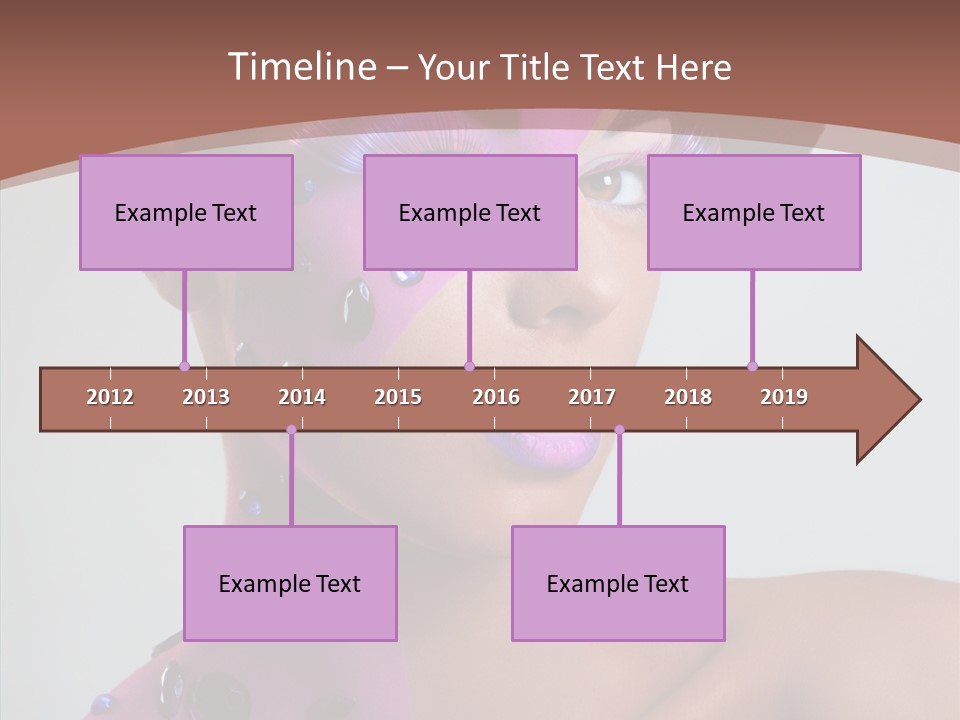 Timeline – Your Title Text Here

Example Text

Example Text

Example Text

2012 2013 2014 2015 2016 2017 2018 2019

Example Text

Example Text